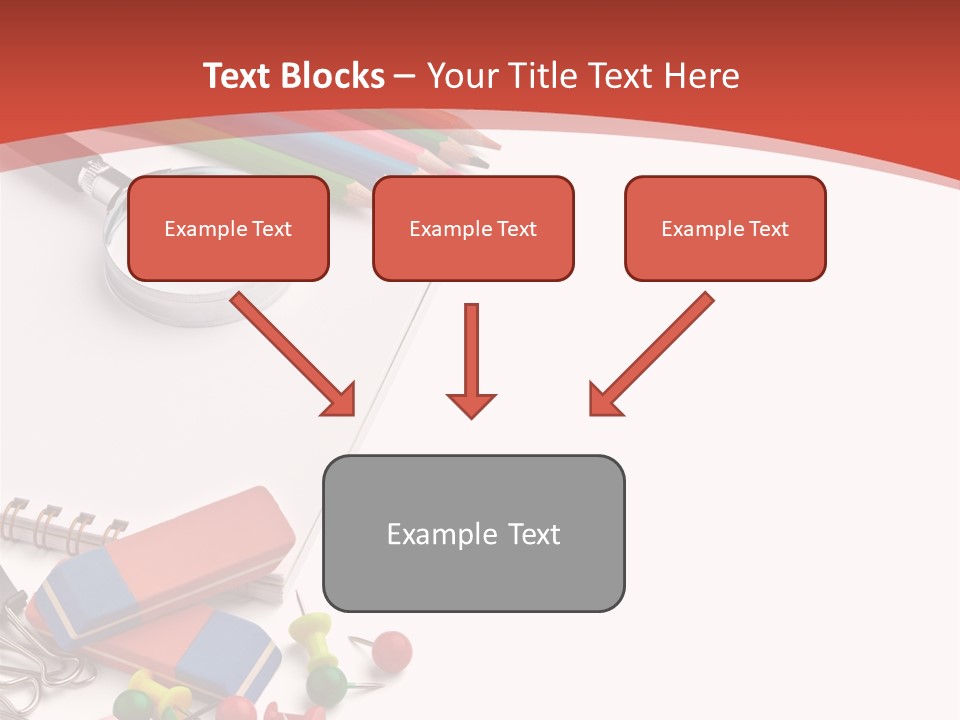 Text Blocks – Your Title Text Here

Example Text

Example Text

Example Text

Example Text